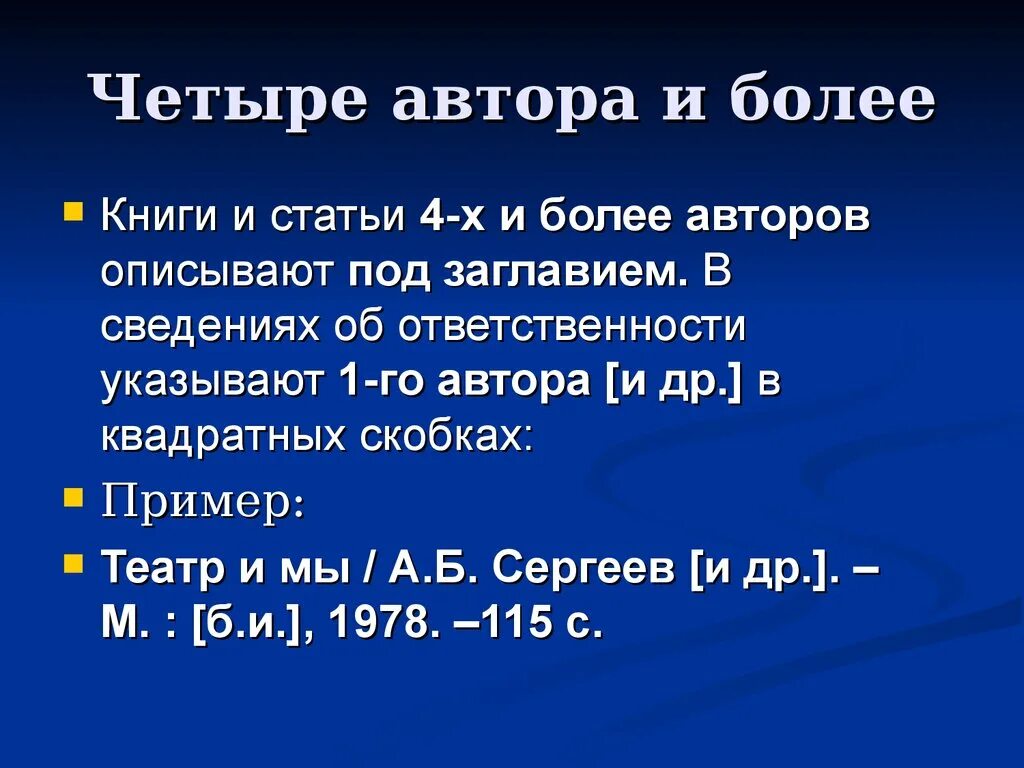 Четыре автора и более

Книги и статьи 4-х и более авторов описывают под заглавием. В сведениях об ответственности указывают 1-го автора [и др.] в квадратных скобках:

Пример:

Театр и мы / А.Б. Сергеев [и др.]. – М. : [б.и.], 1978. –115 с.